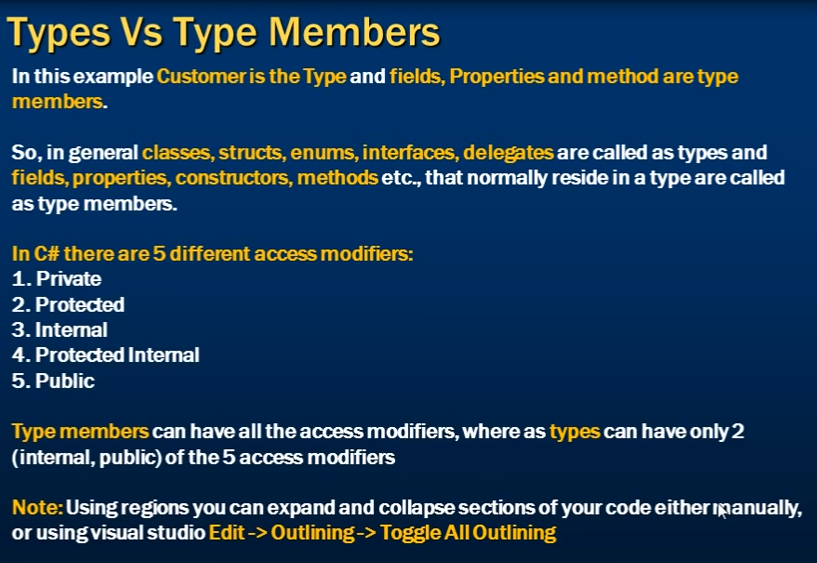 Types Vs Type Members

In this example Customer is the Type and fields, Properties and method are type members.

So, in general classes, structs, enums, interfaces, delegates are called as types and fields, properties, constructors, methods etc., that normally reside in a type are called as type members.

In C# there are 5 different access modifiers:
1. Private
2. Protected
3. Internal
4. Protected Internal
5. Public

Type members can have all the access modifiers, where as types can have only 2 (internal, public) of the 5 access modifiers

Note: Using regions you can expand and collapse sections of your code either manually, or using visual studio Edit -> Outlining -> Toggle All Outlining